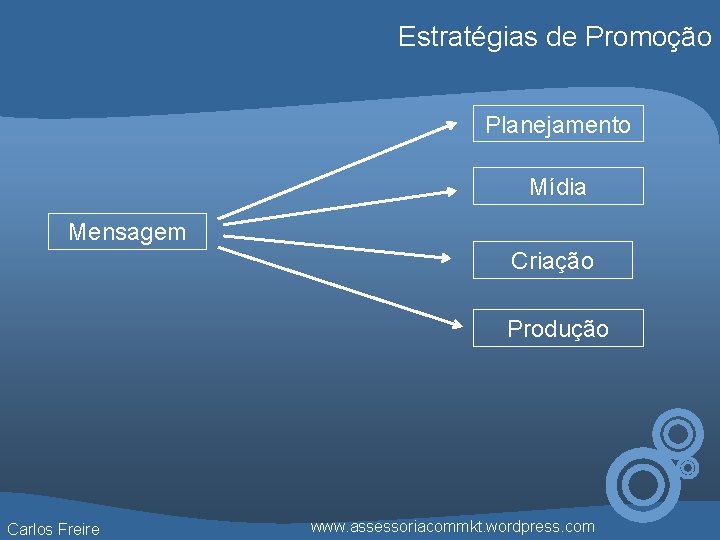 Estratégias de Promoção

Mensagem

Planejamento

Mídia

Criação

Produção

Carlos Freire

www.assessoriacommkt.wordpress.com